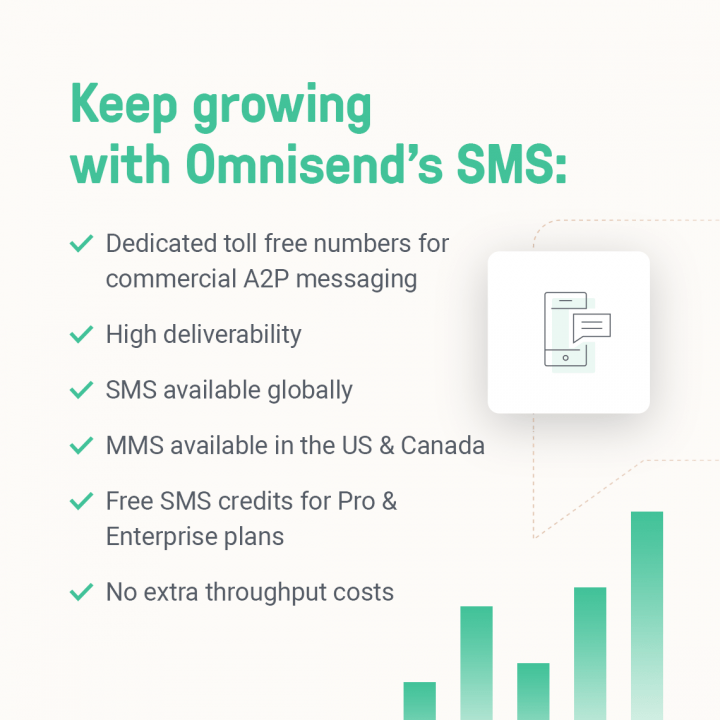 Keep growing with Omnisend's SMS:

✓ Dedicated toll free numbers for commercial A2P messaging

✓ High deliverability

✓ SMS available globally

✓ MMS available in the US & Canada

✓ Free SMS credits for Pro & Enterprise plans

✓ No extra throughput costs